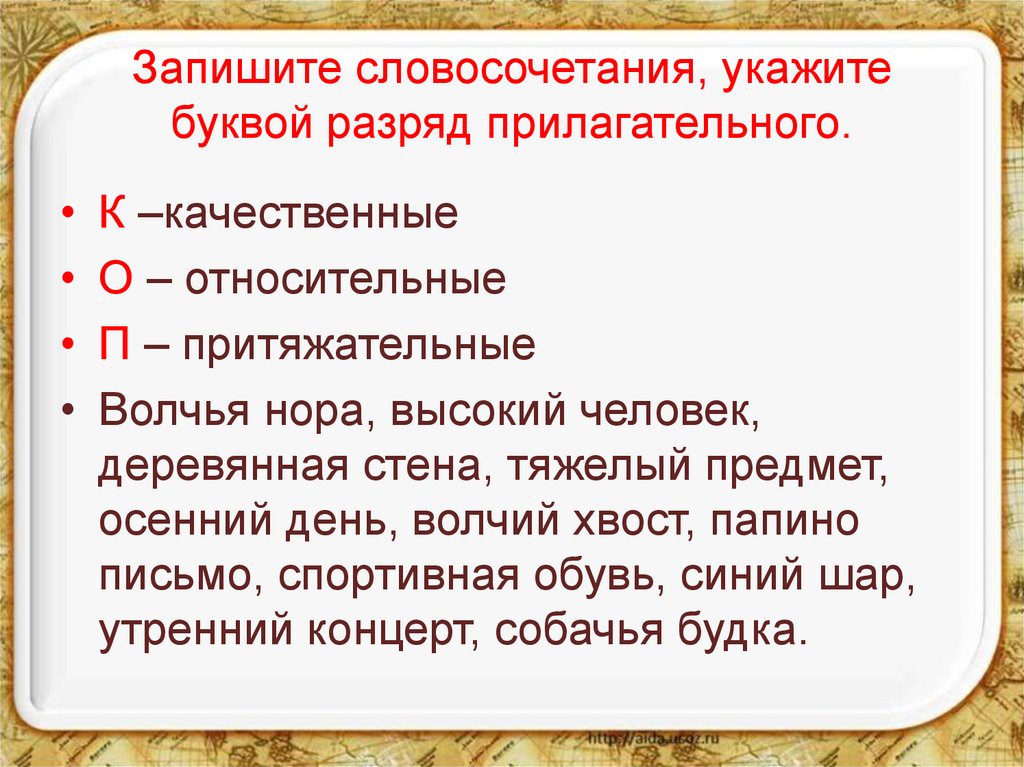 Запишите словосочетания, укажите буквой разряд прилагательного.

• К –качественные
• О – относительные
• П – притяжательные
• Волчья нора, высокий человек, деревянная стена, тяжелый предмет, осенний день, волчий хвост, папино письмо, спортивная обувь, синий шар, утренний концерт, собачья будка.

http://aida.ucoz.ru